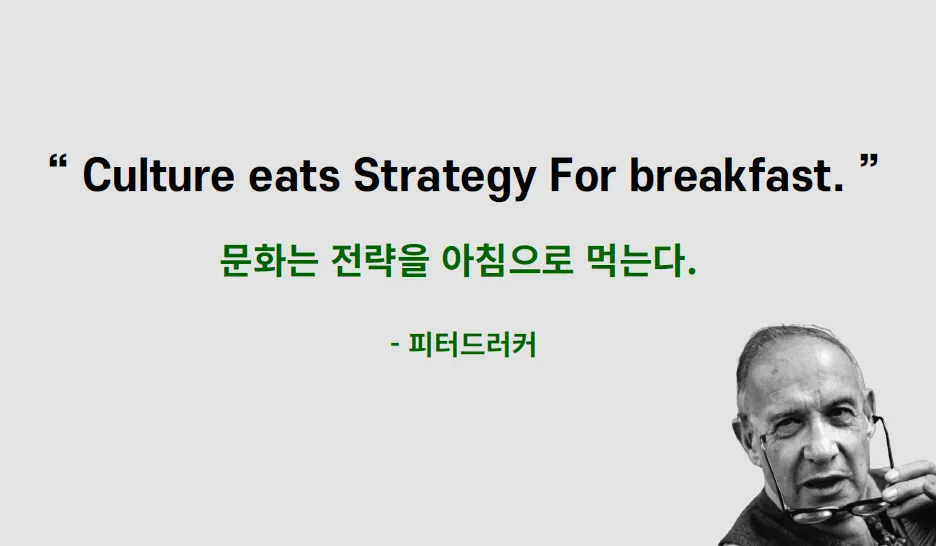 “ Culture eats Strategy For breakfast. ”

문화는 전략을 아침으로 먹는다.

- 피터드러커